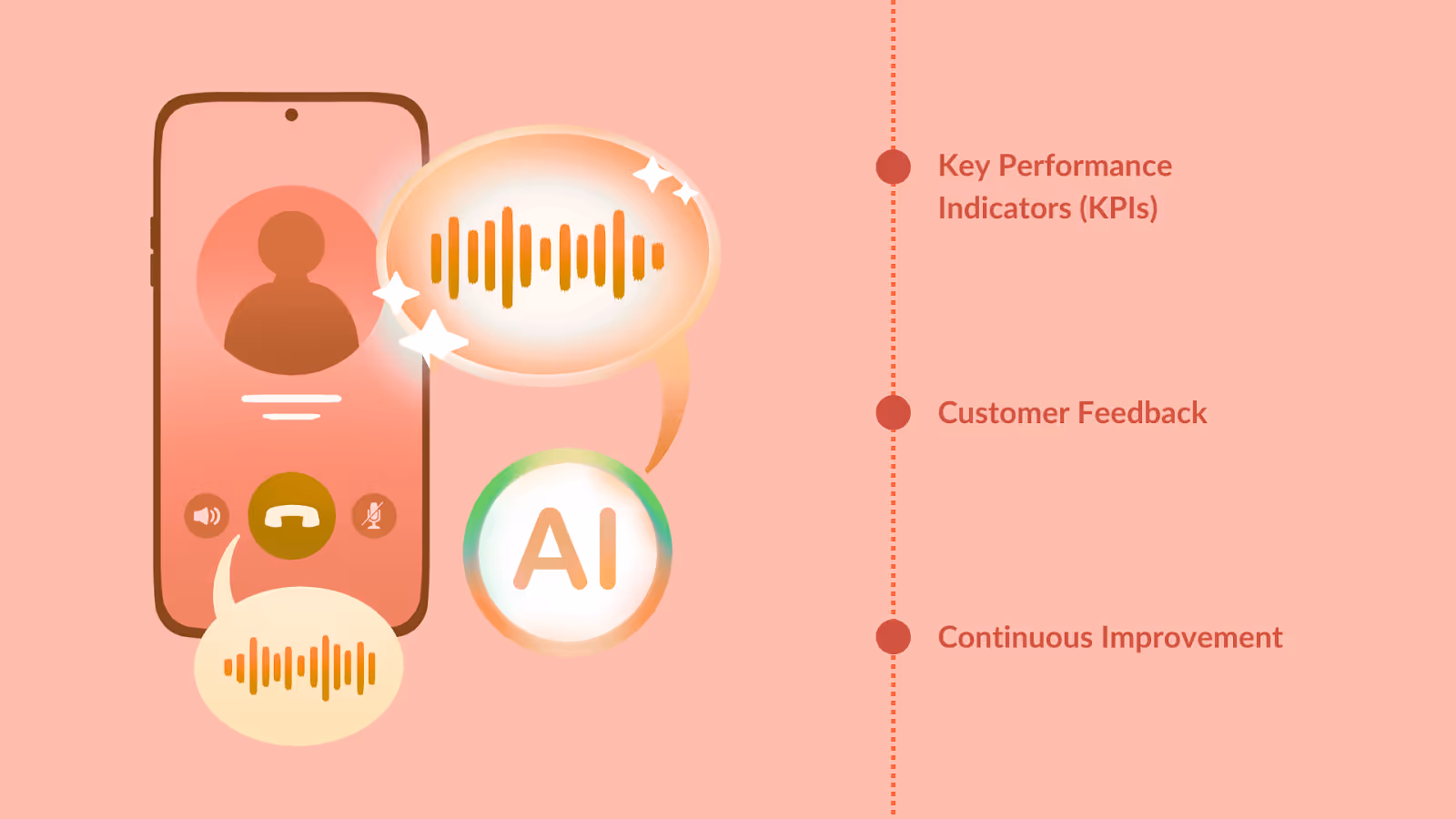 AI

Key Performance Indicators (KPIs)

Customer Feedback

Continuous Improvement